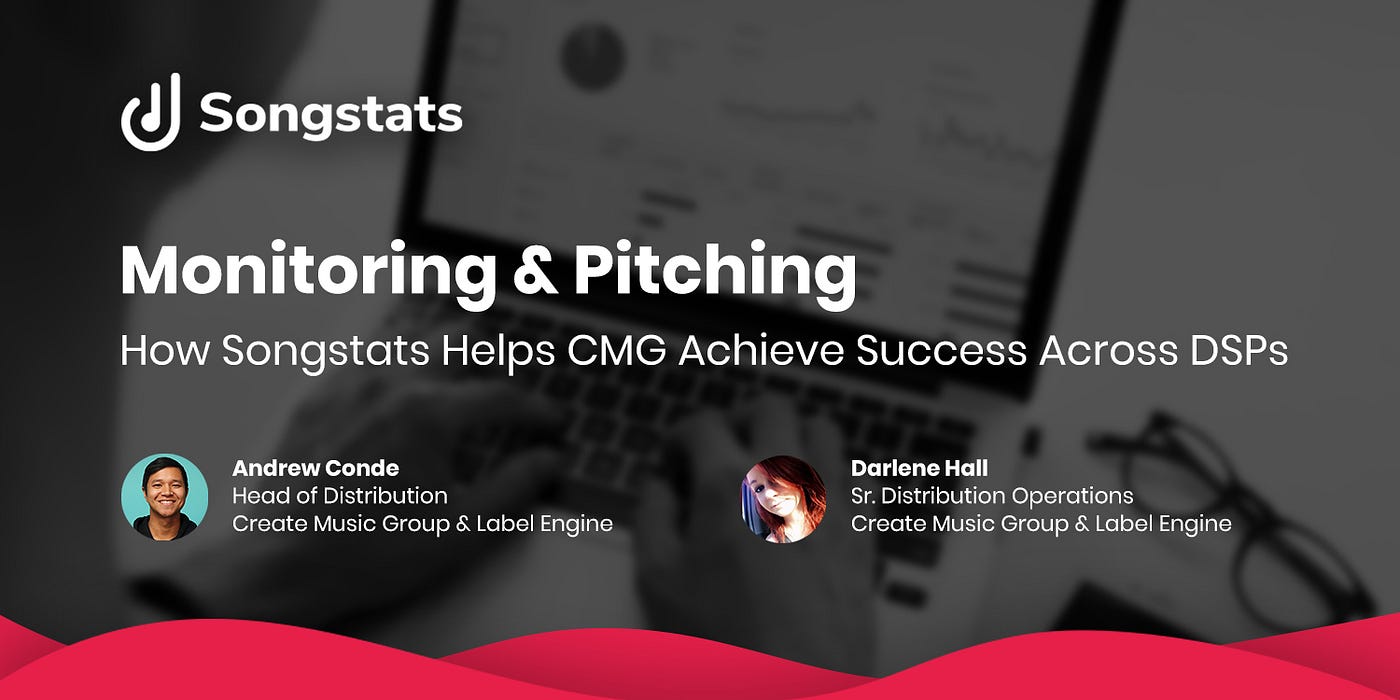 Songstats

Monitoring & Pitching

How Songstats Helps CMG Achieve Success Across DSPs

Andrew Conde
Head of Distribution
Create Music Group & Label Engine

Darlene Hall
Sr. Distribution Operations
Create Music Group & Label Engine